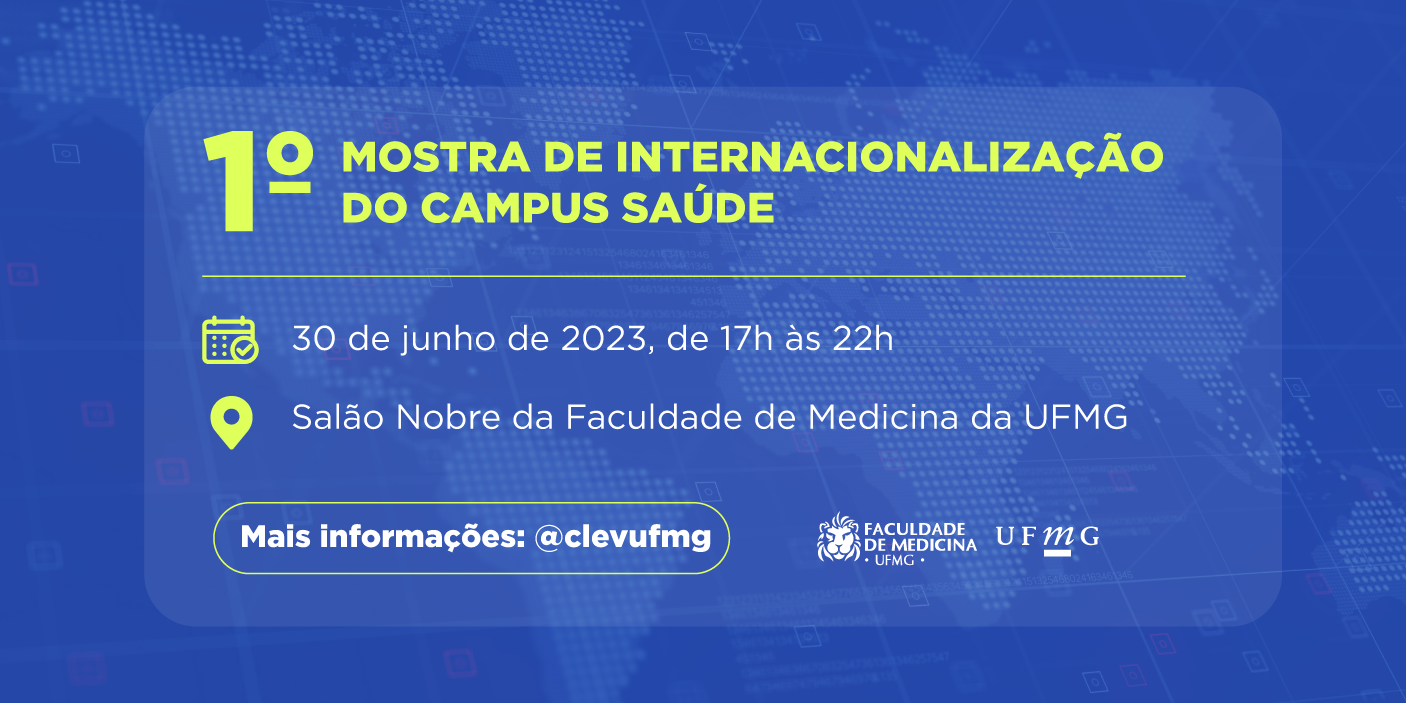 1º MOSTRA DE INTERNACIONALIZAÇÃO DO CAMPUS SAÚDE

30 de junho de 2023, de 17h às 22h

Salão Nobre da Faculdade de Medicina da UFMG

Mais informações: @clevufmg

FACULDADE DE MEDICINA • UFMG •

UFMG